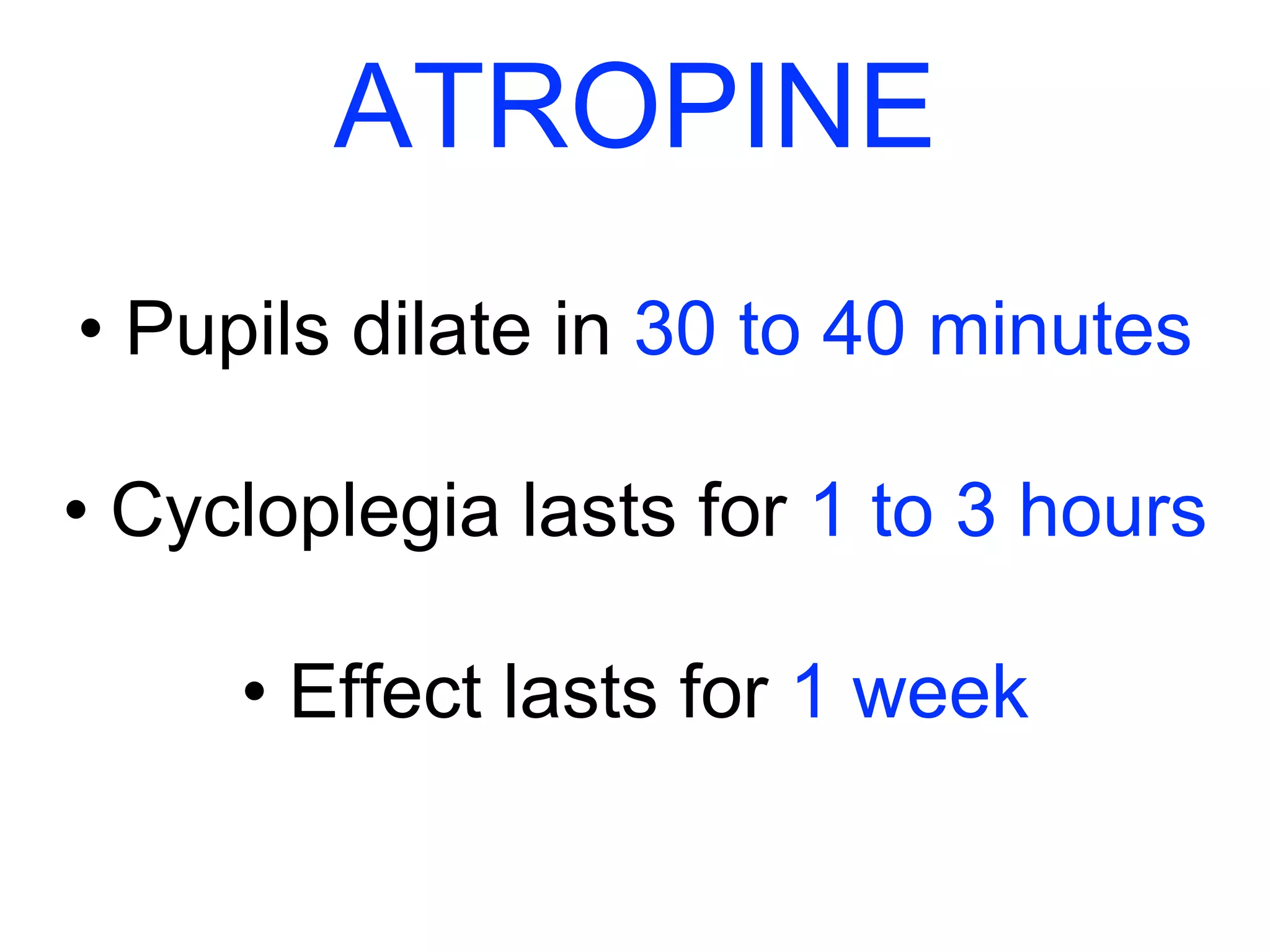 ATROPINE

• Pupils dilate in 30 to 40 minutes

• Cycloplegia lasts for 1 to 3 hours

• Effect lasts for 1 week